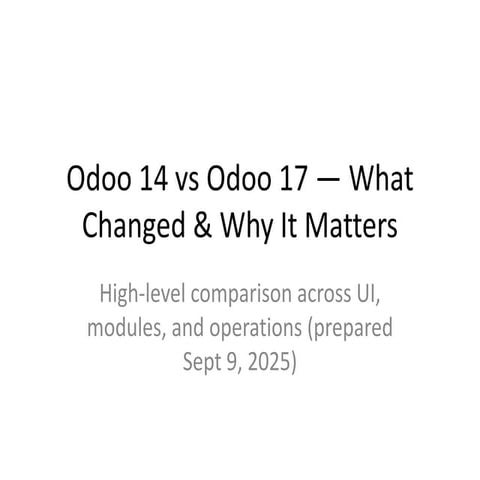 Odoo 14 vs Odoo 17 — What Changed & Why It Matters

High-level comparison across UI, modules, and operations (prepared Sept 9, 2025)